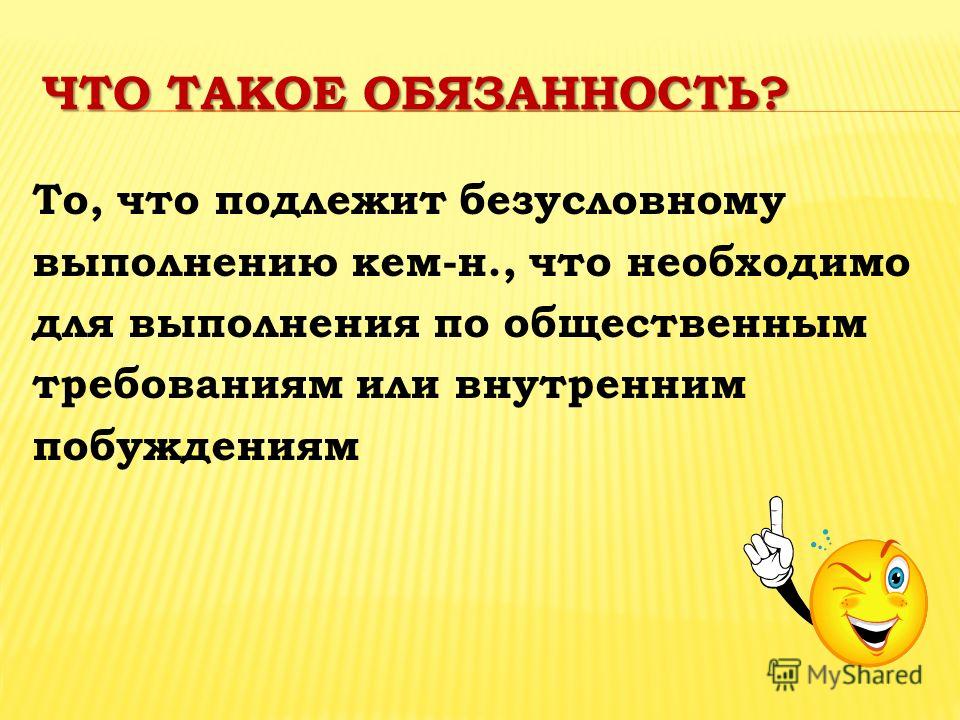 ЧТО ТАКОЕ ОБЯЗАННОСТЬ?

То, что подлежит безусловному выполнению кем-н., что необходимо для выполнения по общественным требованиям или внутренним побуждениям

MyShared